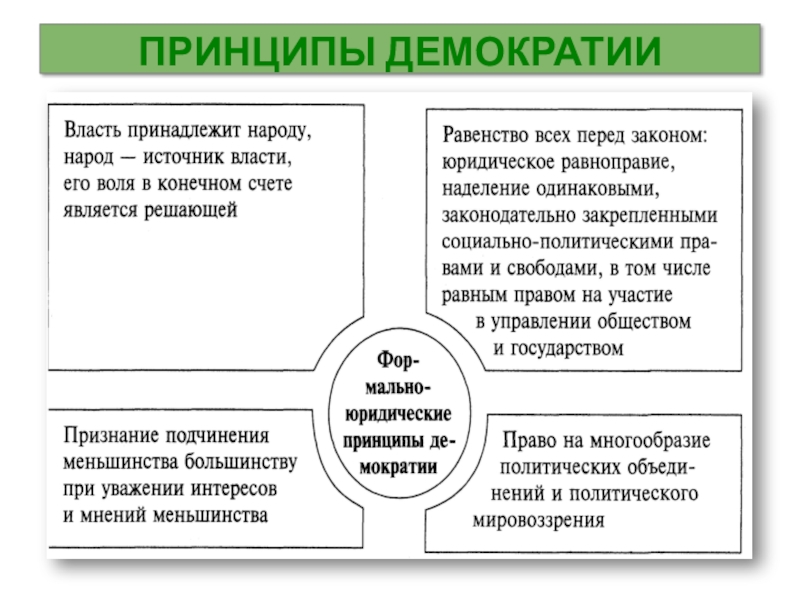 ПРИНЦИПЫ ДЕМОКРАТИИ

Власть принадлежит народу, народ — источник власти, его воля в конечном счете является решающей

Равенство всех перед законом: юридическое равноправие, наделение одинаковыми, законодательно закрепленными социально-политическими правами и свободами, в том числе равным правом на участие в управлении обществом и государством

Формально-юридические принципы демократии

Признание подчинения меньшинства большинству при уважении интересов и мнений меньшинства

Право на многообразие политических объединений и политического мировоззрения